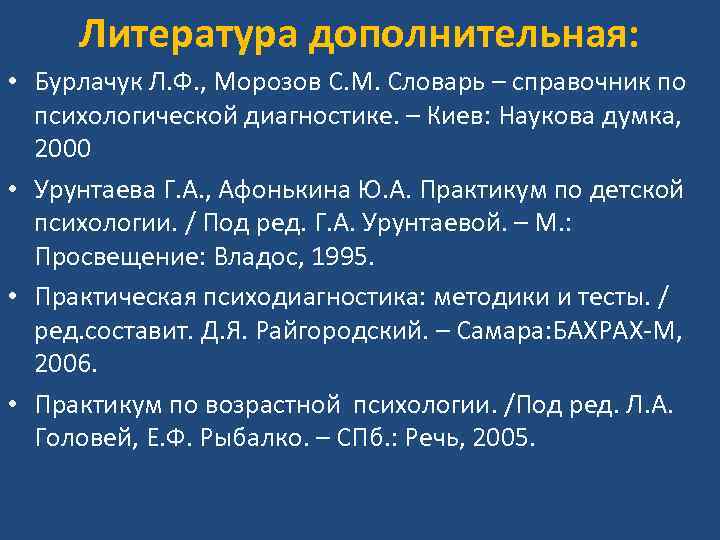 Литература дополнительная:

• Бурлачук Л.Ф., Морозов С.М. Словарь – справочник по психологической диагностике. – Киев: Наукова думка, 2000

• Урунтаева Г.А., Афонькина Ю.А. Практикум по детской психологии. / Под ред. Г.А. Урунтаевой. – М.: Просвещение: Владос, 1995.

• Практическая психодиагностика: методики и тесты. / ред.составит. Д.Я. Райгородский. – Самара:БАХРАХ-М, 2006.

• Практикум по возрастной психологии. /Под ред. Л.А. Головей, Е.Ф. Рыбалко. – СПб.: Речь, 2005.